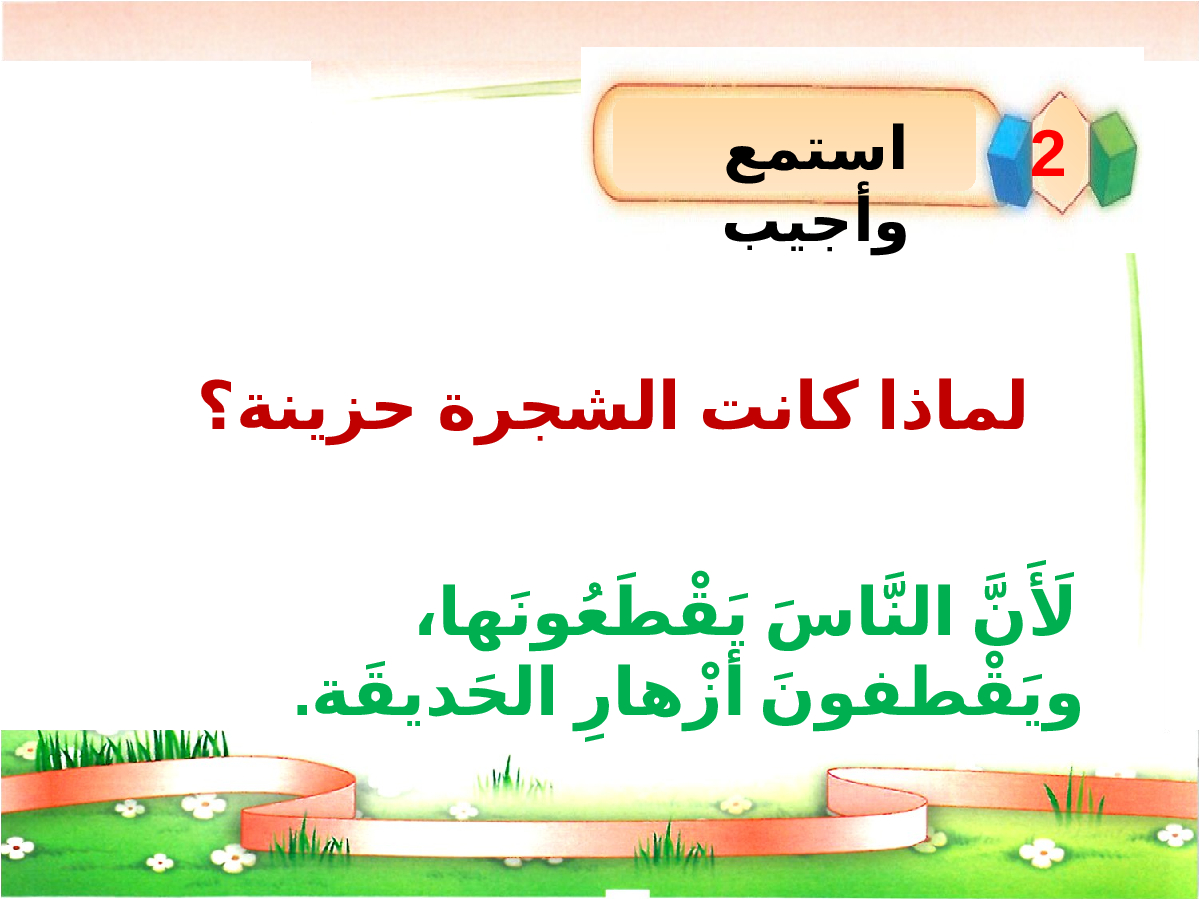 2
استمع وأجيب

لماذا كانت الشجرة حزينة؟

لَأَنَّ النَّاسَ يَقْطَعُونَها، ويَقْطفونَ أزْهارِ الحَديقَة.